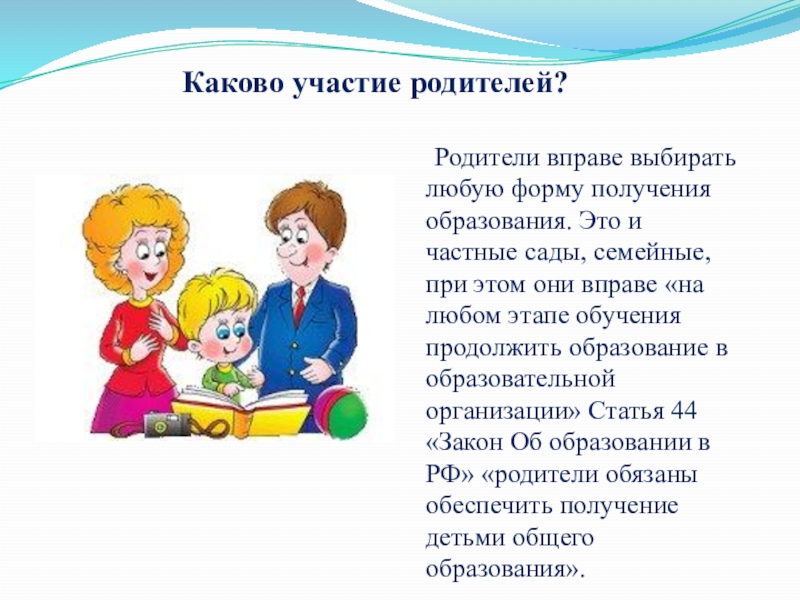 Каково участие родителей?

Родители вправе выбирать любую форму получения образования. Это и частные сады, семейные, при этом они вправе «на любом этапе обучения продолжить образование в образовательной организации» Статья 44 «Закон Об образовании в РФ» «родители обязаны обеспечить получение детьми общего образования».